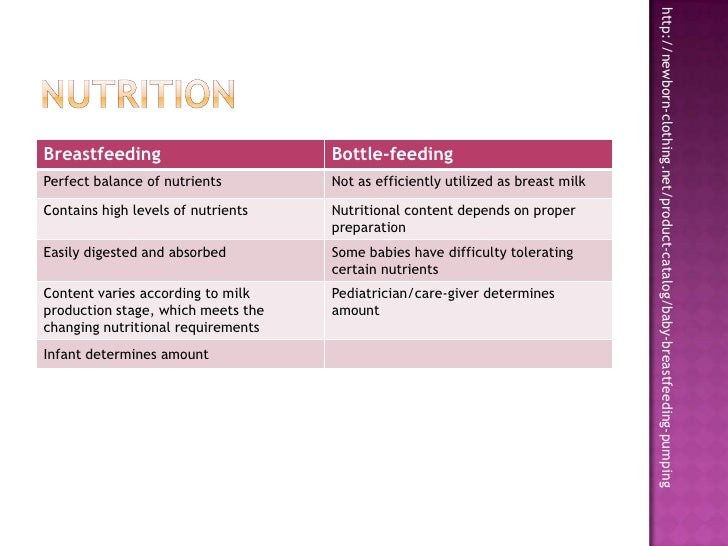 NUTRITION

| Breastfeeding | Bottle-feeding |
|---|---|
| Perfect balance of nutrients | Not as efficiently utilized as breast milk |
| Contains high levels of nutrients | Nutritional content depends on proper preparation |
| Easily digested and absorbed | Some babies have difficulty tolerating certain nutrients |
| Content varies according to milk production stage, which meets the changing nutritional requirements | Pediatrician/care-giver determines amount |
| Infant determines amount | |

http://newborn-clothing.net/product-catalog/baby-breastfeeding-pumping